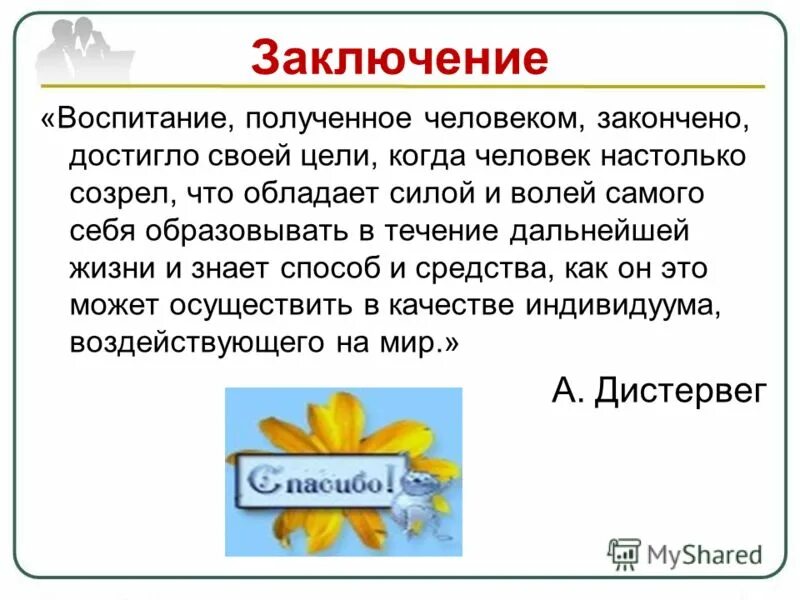 Заключение

«Воспитание, полученное человеком, закончено, достигло своей цели, когда человек настолько созрел, что обладает силой и волей самого себя образовывать в течение дальнейшей жизни и знает способ и средства, как он это может осуществить в качестве индивидуума, воздействующего на мир.»

А. Дистервег

Спасибо!

MyShared